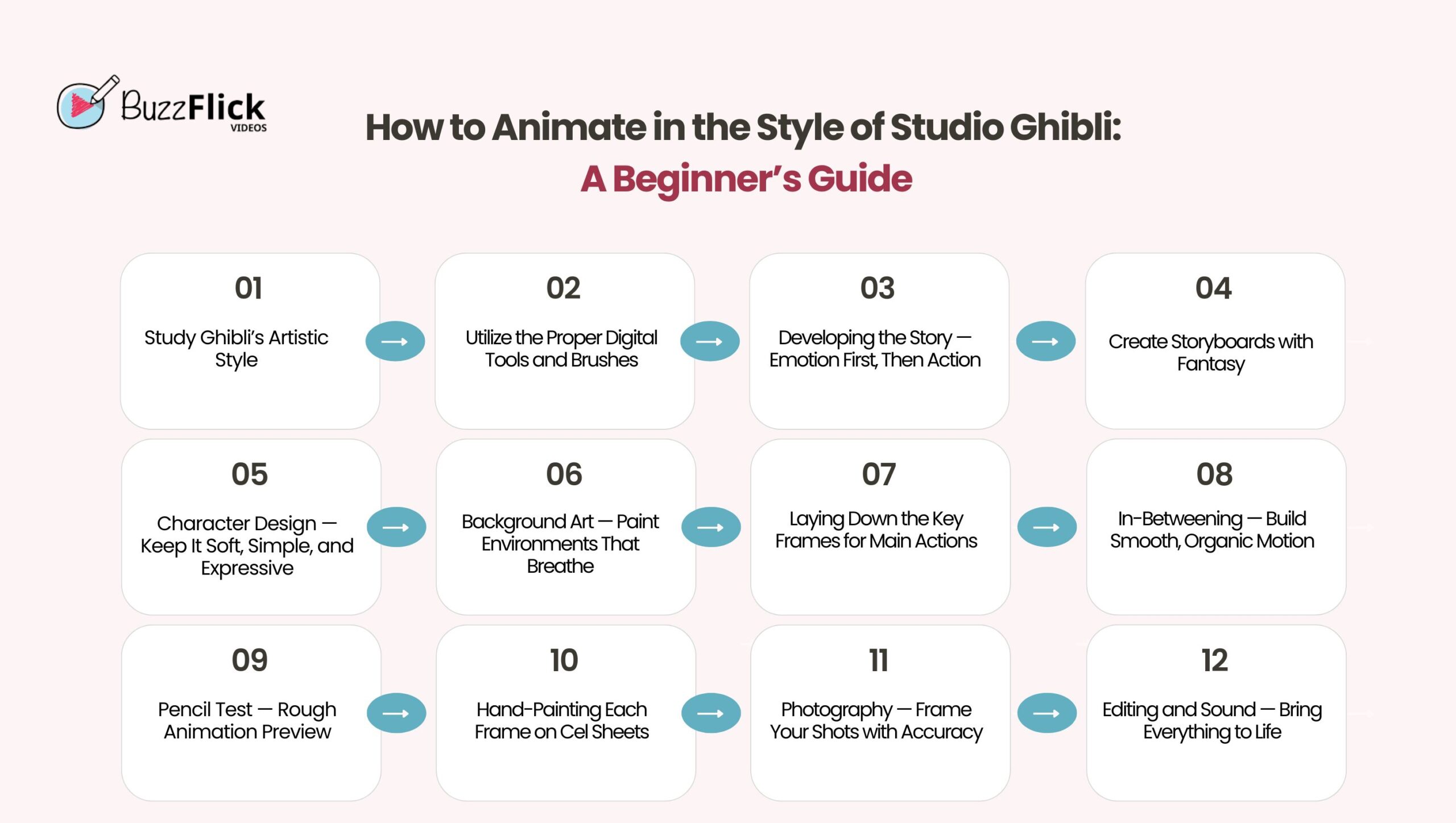 BuzzFlick VIDEOS

How to Animate in the Style of Studio Ghibli:
A Beginner's Guide

01
Study Ghibli's Artistic Style

02
Utilize the Proper Digital Tools and Brushes

03
Developing the Story — Emotion First, Then Action

04
Create Storyboards with Fantasy

05
Character Design — Keep It Soft, Simple, and Expressive

06
Background Art — Paint Environments That Breathe

07
Laying Down the Key Frames for Main Actions

08
In-Betweening — Build Smooth, Organic Motion

09
Pencil Test — Rough Animation Preview

10
Hand-Painting Each Frame on Cel Sheets

11
Photography — Frame Your Shots with Accuracy

12
Editing and Sound — Bring Everything to Life